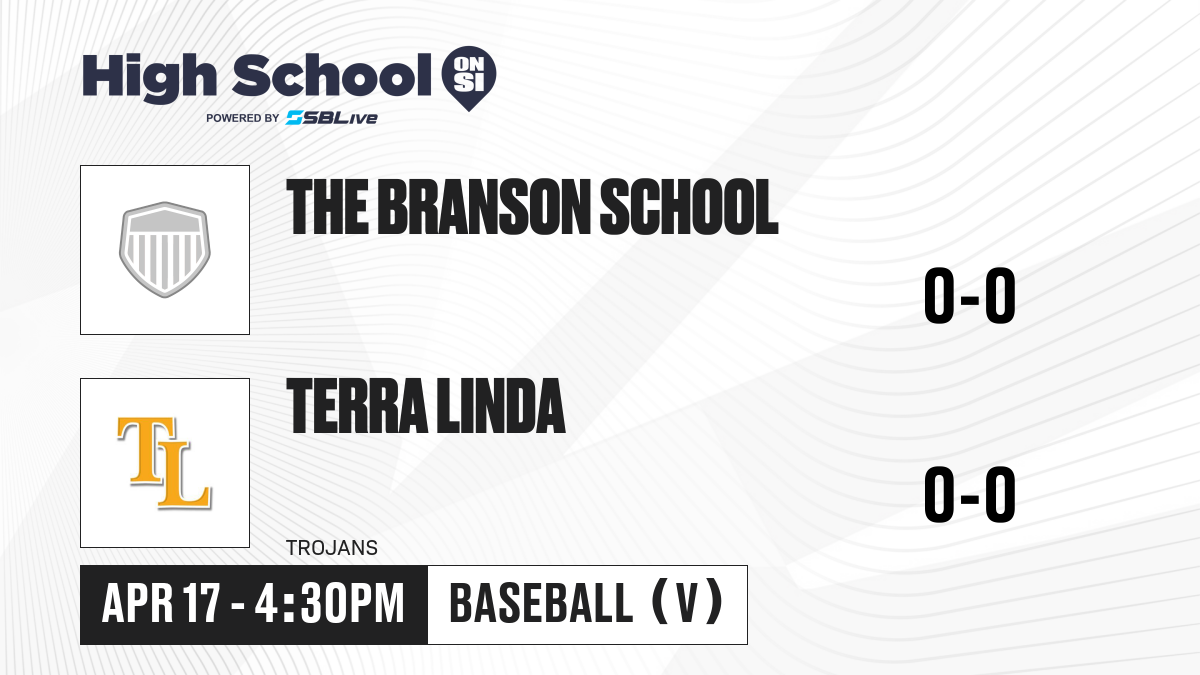 High School ON SI
POWERED BY SBLive

THE BRANSON SCHOOL

0-0

TL

TERRA LINDA

0-0

TROJANS

APR 17 - 4:30PM

BASEBALL (V)